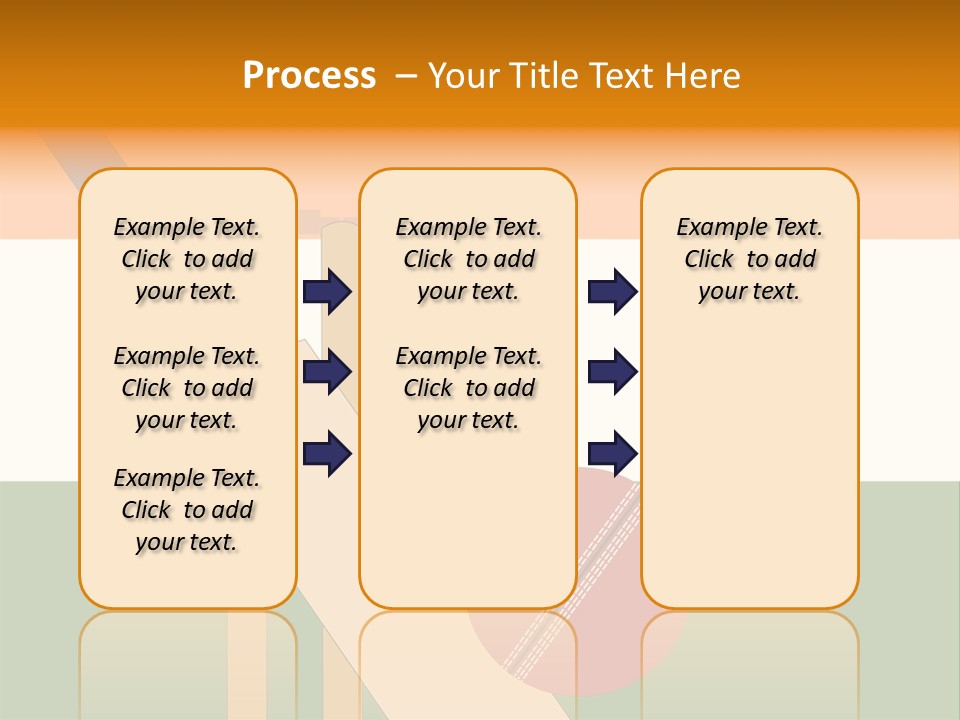 Process – Your Title Text Here

Example Text. Click to add your text.

Example Text. Click to add your text.

Example Text. Click to add your text.

Example Text. Click to add your text.

Example Text. Click to add your text.

Example Text. Click to add your text.